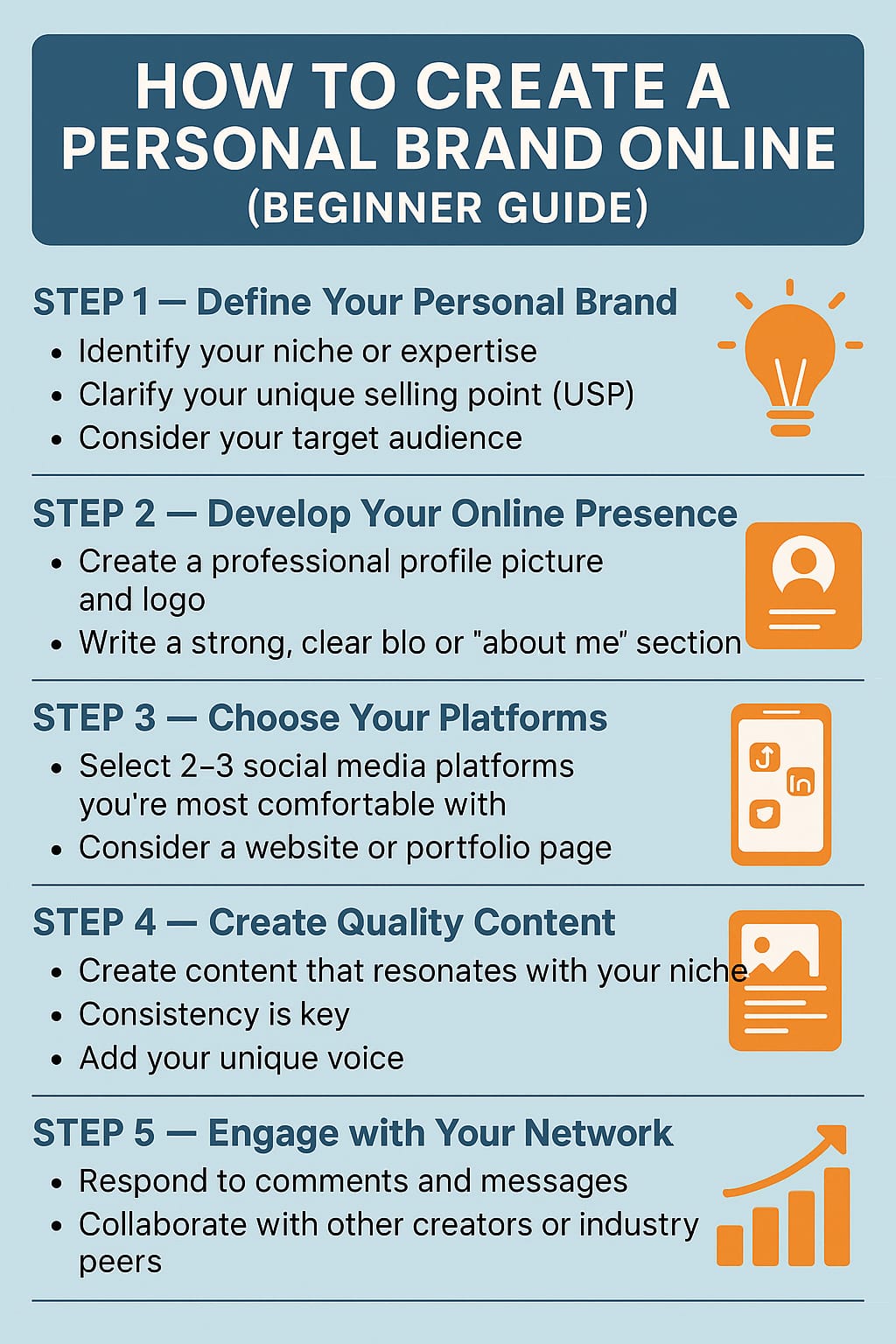 HOW TO CREATE A PERSONAL BRAND ONLINE
(BEGINNER GUIDE)

STEP 1 — Define Your Personal Brand
• Identify your niche or expertise
• Clarify your unique selling point (USP)
• Consider your target audience

STEP 2 — Develop Your Online Presence
• Create a professional profile picture and logo
• Write a strong, clear blo or "about me" section

STEP 3 — Choose Your Platforms
• Select 2–3 social media platforms you're most comfortable with
• Consider a website or portfolio page

in

STEP 4 — Create Quality Content
• Create content that resonates with your niche
• Consistency is key
• Add your unique voice

STEP 5 — Engage with Your Network
• Respond to comments and messages
• Collaborate with other creators or industry peers